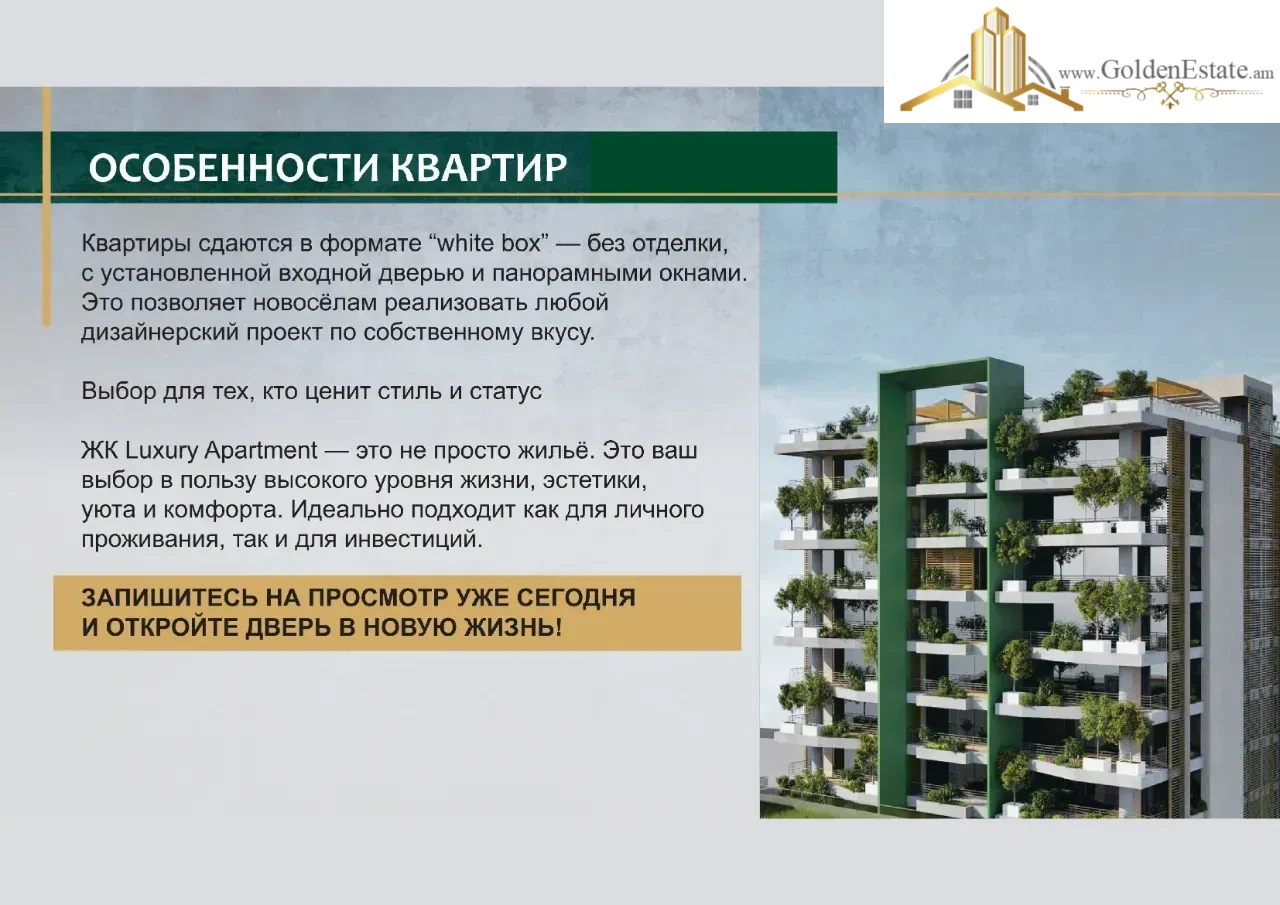 www.GoldenEstate.am

ОСОБЕННОСТИ КВАРТИР

Квартиры сдаются в формате “white box” — без отделки, с установленной входной дверью и панорамными окнами. Это позволяет новосёлам реализовать любой дизайнерский проект по собственному вкусу.

Выбор для тех, кто ценит стиль и статус

ЖК Luxury Apartment — это не просто жильё. Это ваш выбор в пользу высокого уровня жизни, эстетики, уюта и комфорта. Идеально подходит как для личного проживания, так и для инвестиций.

ЗАПИШИТЕСЬ НА ПРОСМОТР УЖЕ СЕГОДНЯ
И ОТКРОЙТЕ ДВЕРЬ В НОВУЮ ЖИЗНЬ!